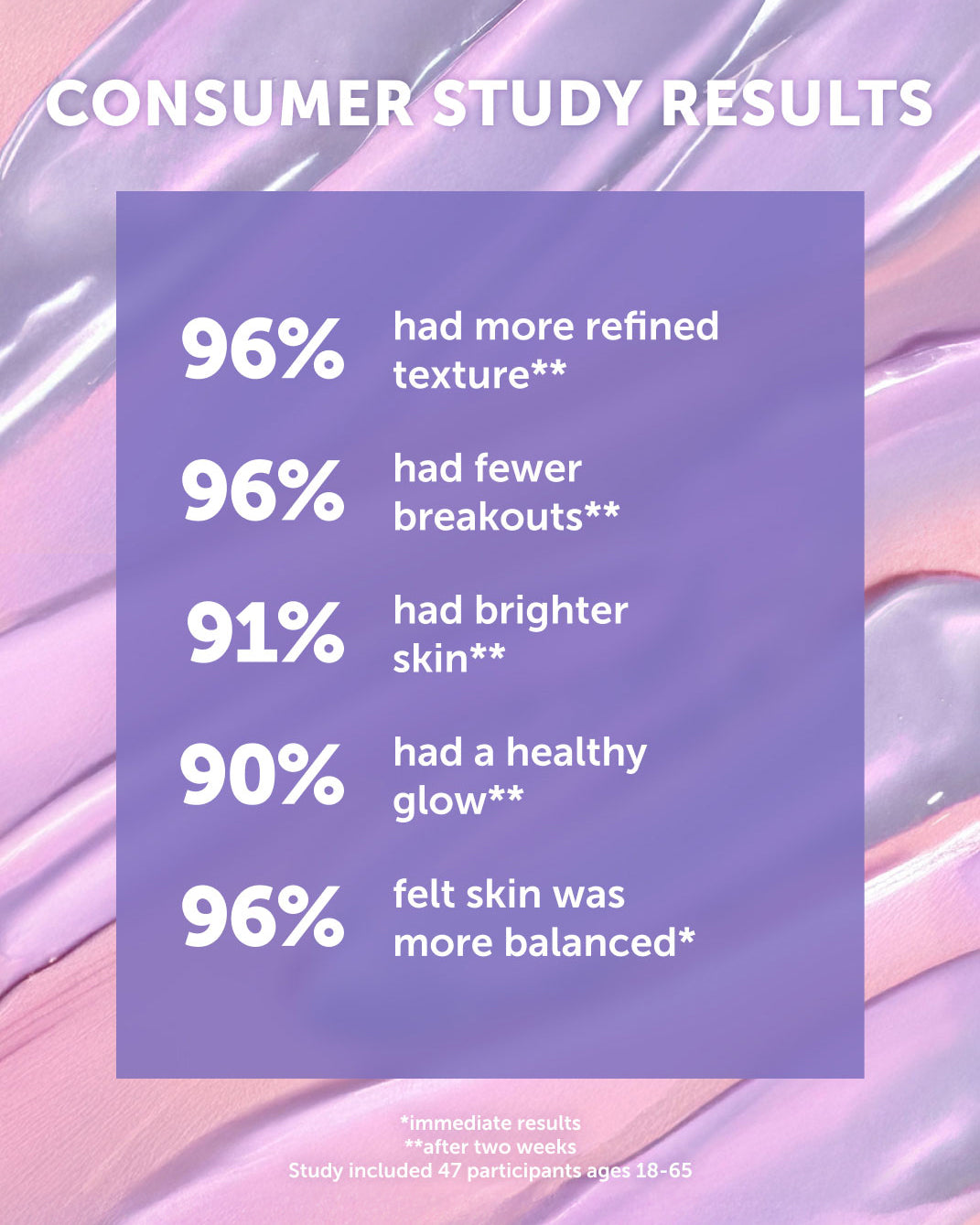 CONSUMER STUDY RESULTS

96% had more refined texture**

96% had fewer breakouts**

91% had brighter skin**

90% had a healthy glow**

96% felt skin was more balanced*

*immediate results
**after two weeks
Study included 47 participants ages 18-65